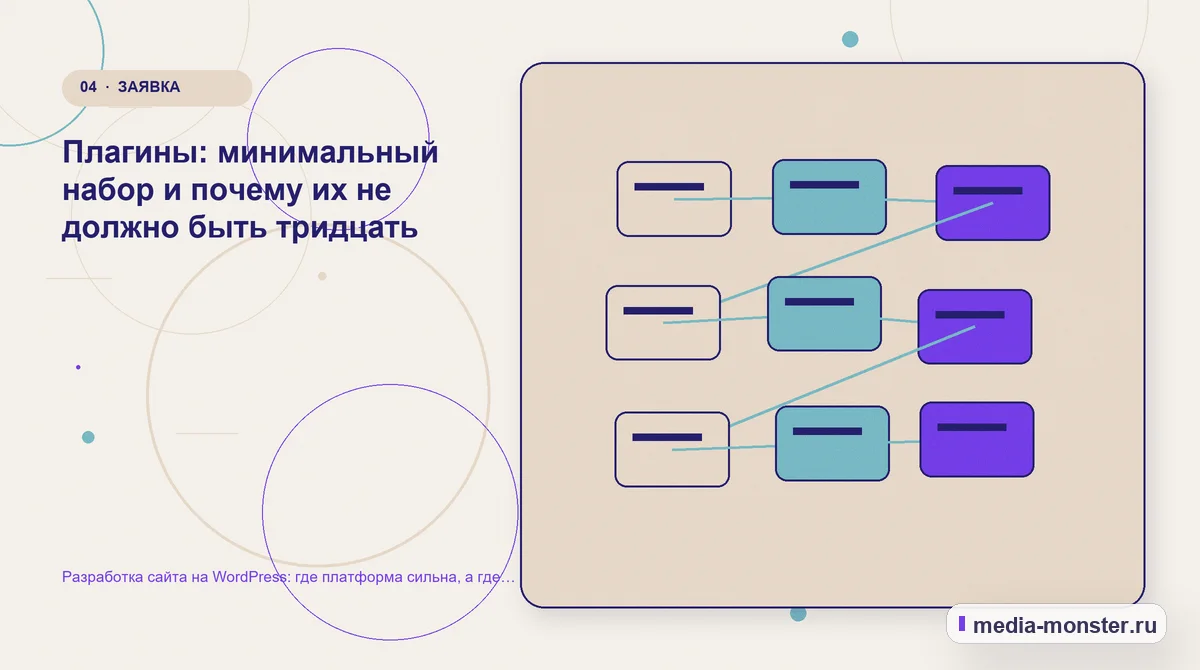 04 · ЗАЯВКА

Плагины: минимальный набор и почему их не должно быть тридцать

Разработка сайта на WordPress: где платформа сильна, а где…

media-monster.ru